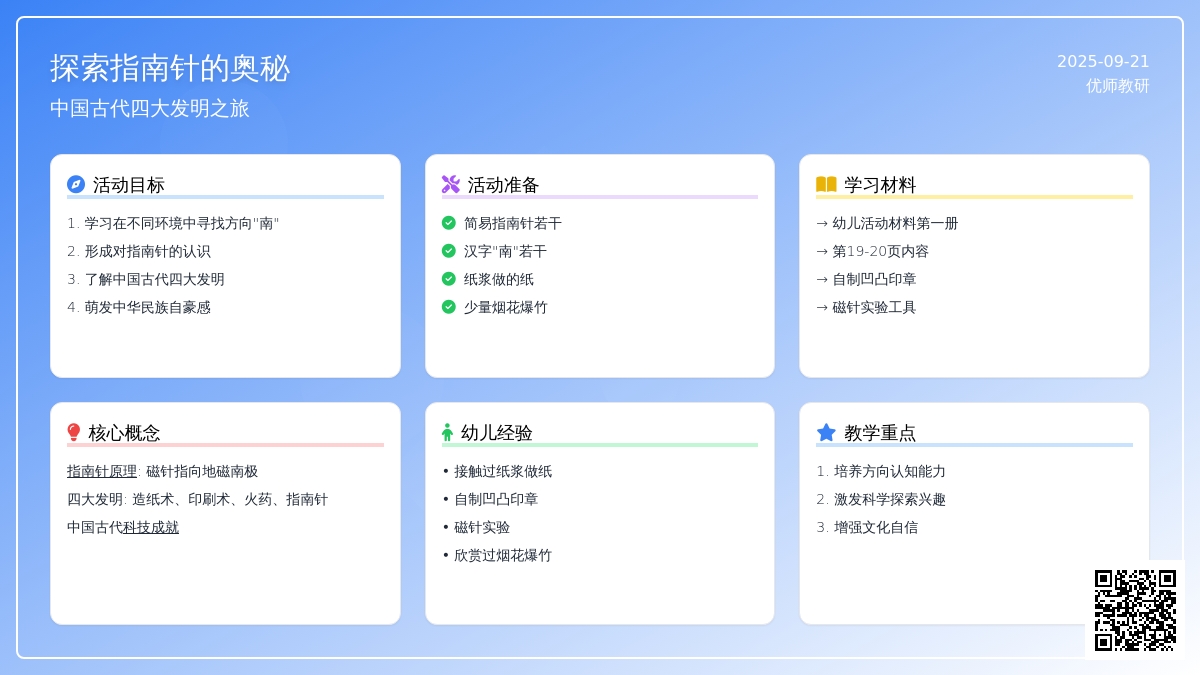 探索指南针的奥秘

中国古代四大发明之旅

2025-09-21
优师教研

活动目标

1. 学习在不同环境中寻找方向"南"
2. 形成对指南针的认识
3. 了解中国古代四大发明
4. 萌发中华民族自豪感

活动准备

简易指南针若干
汉字"南"若干
纸浆做的纸
少量烟花爆竹

学习材料

→ 幼儿活动材料第一册
→ 第19-20页内容
→ 自制凹凸印章
→ 磁针实验工具

核心概念

指南针原理: 磁针指向地磁南极
四大发明: 造纸术、印刷术、火药、指南针
中国古代科技成就

幼儿经验

• 接触过纸浆做纸
• 自制凹凸印章
• 磁针实验
• 欣赏过烟花爆竹

教学重点

1. 培养方向认知能力
2. 激发科学探索兴趣
3. 增强文化自信